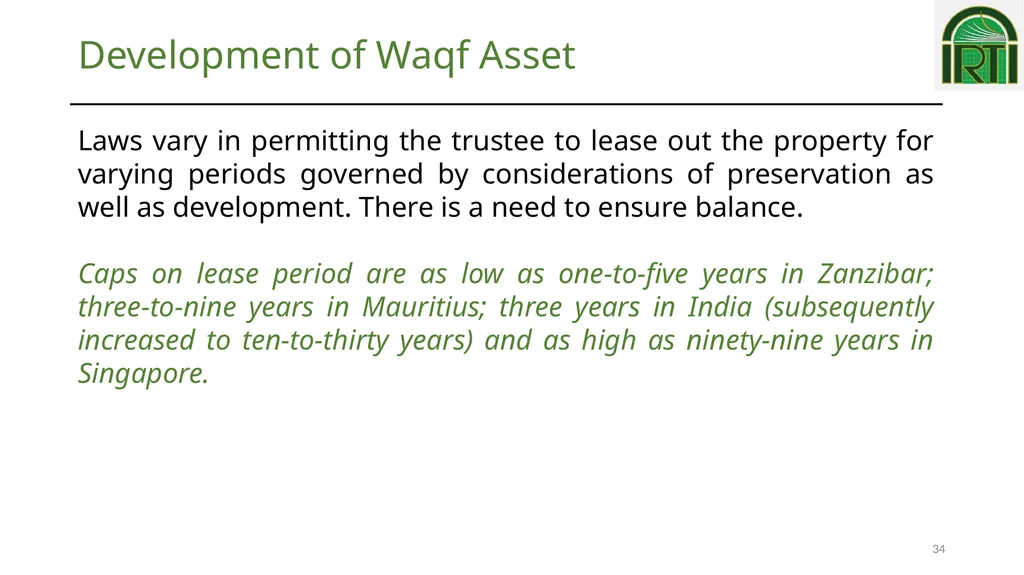 Development of Waqf Asset

IRTI

Laws vary in permitting the trustee to lease out the property for varying periods governed by considerations of preservation as well as development. There is a need to ensure balance.

Caps on lease period are as low as one-to-five years in Zanzibar; three-to-nine years in Mauritius; three years in India (subsequently increased to ten-to-thirty years) and as high as ninety-nine years in Singapore.

34